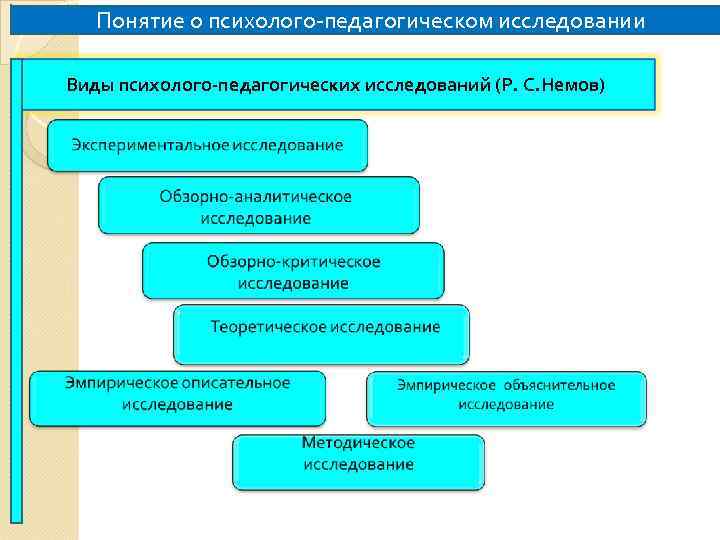 Понятие о психолого-педагогическом исследовании

Виды психолого-педагогических исследований (Р. С.Немов)

Экспериментальное исследование

Обзорно-аналитическое исследование

Обзорно-критическое исследование

Теоретическое исследование

Эмпирическое описательное исследование

Эмпирическое объяснительное исследование

Методическое исследование